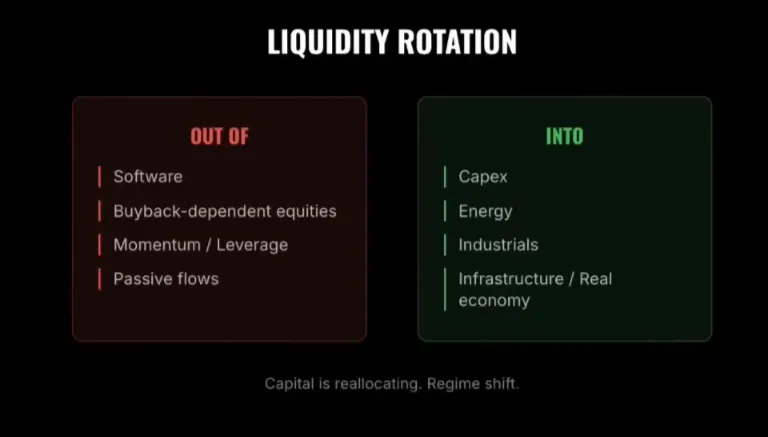 LIQUIDITY ROTATION

OUT OF

Software

Buyback-dependent equities

Momentum / Leverage

Passive flows

INTO

Capex

Energy

Industrials

Infrastructure / Real economy

Capital is reallocating. Regime shift.